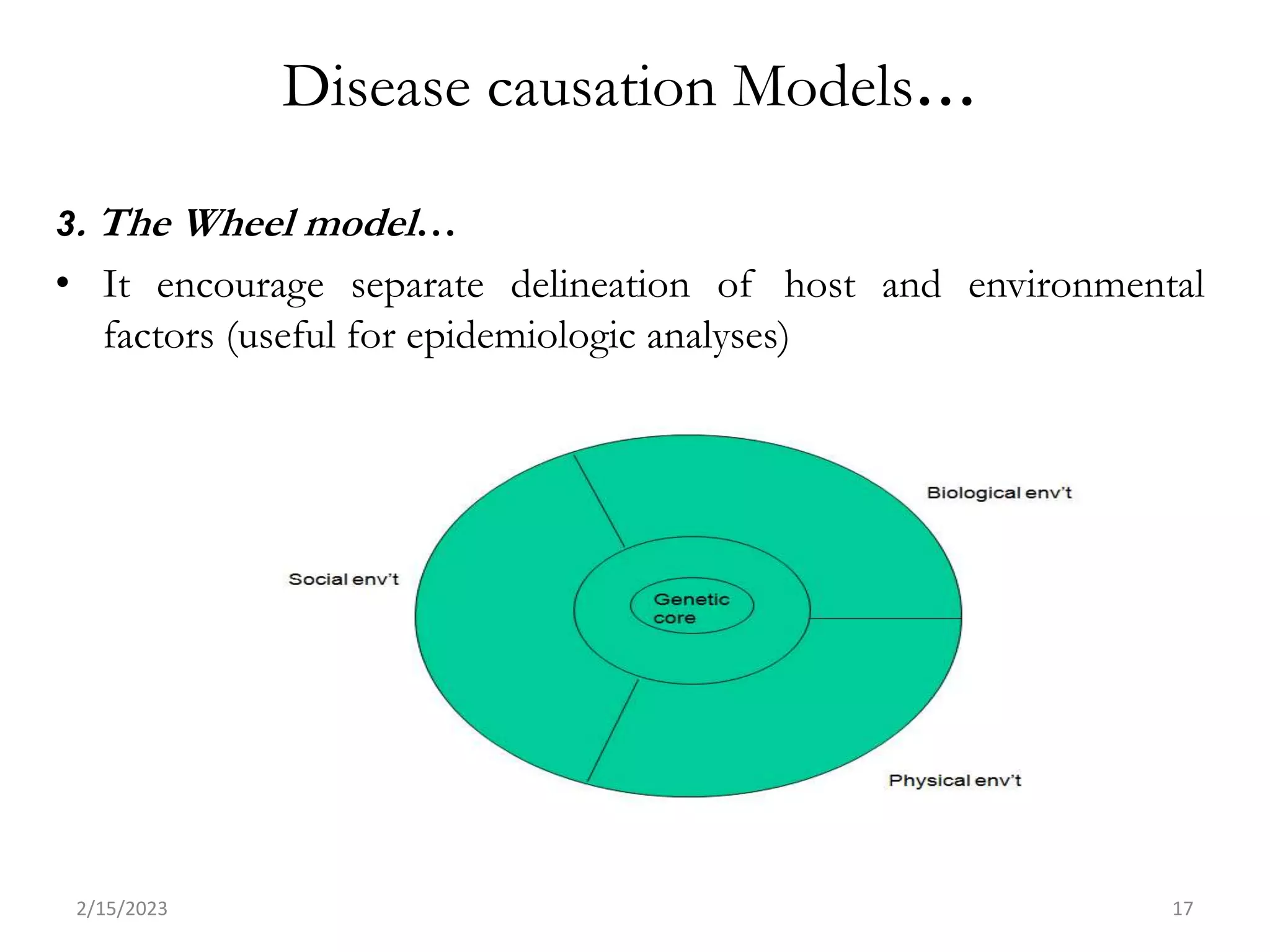 Disease causation Models…

3. The Wheel model…

• It encourage separate delineation of host and environmental factors (useful for epidemiologic analyses)

Biological env't

Social env't

Genetic core

Physical env't

2/15/2023

17